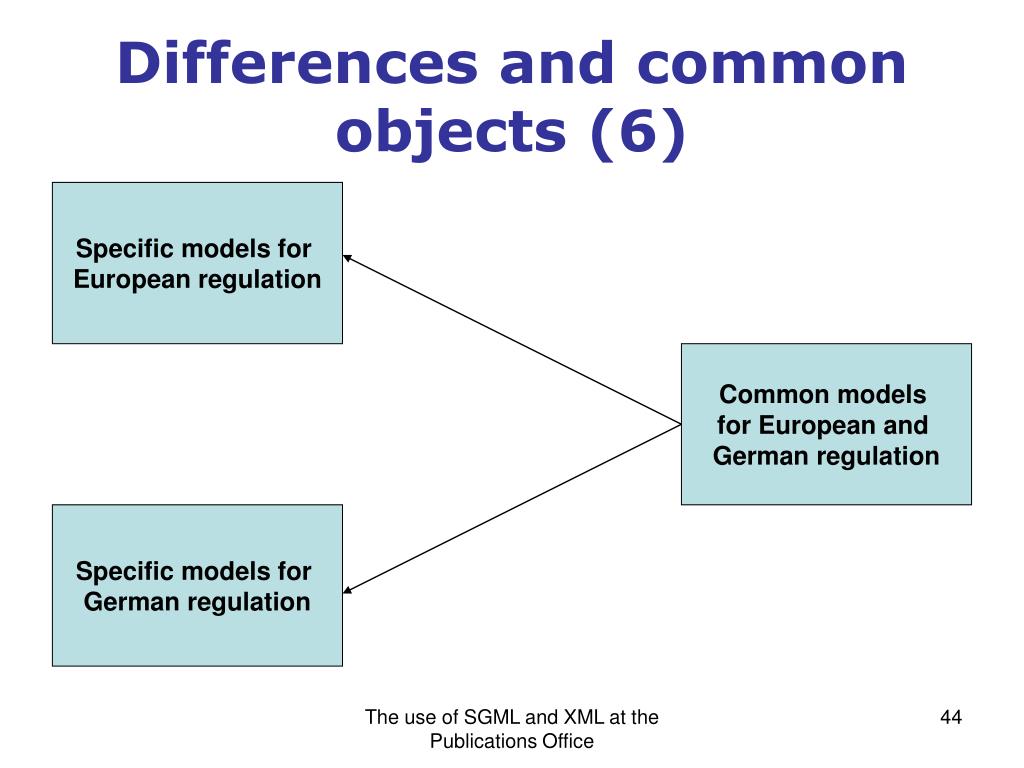 Differences and common objects (6)

Specific models for European regulation

Common models for European and German regulation

Specific models for German regulation

The use of SGML and XML at the Publications Office

44